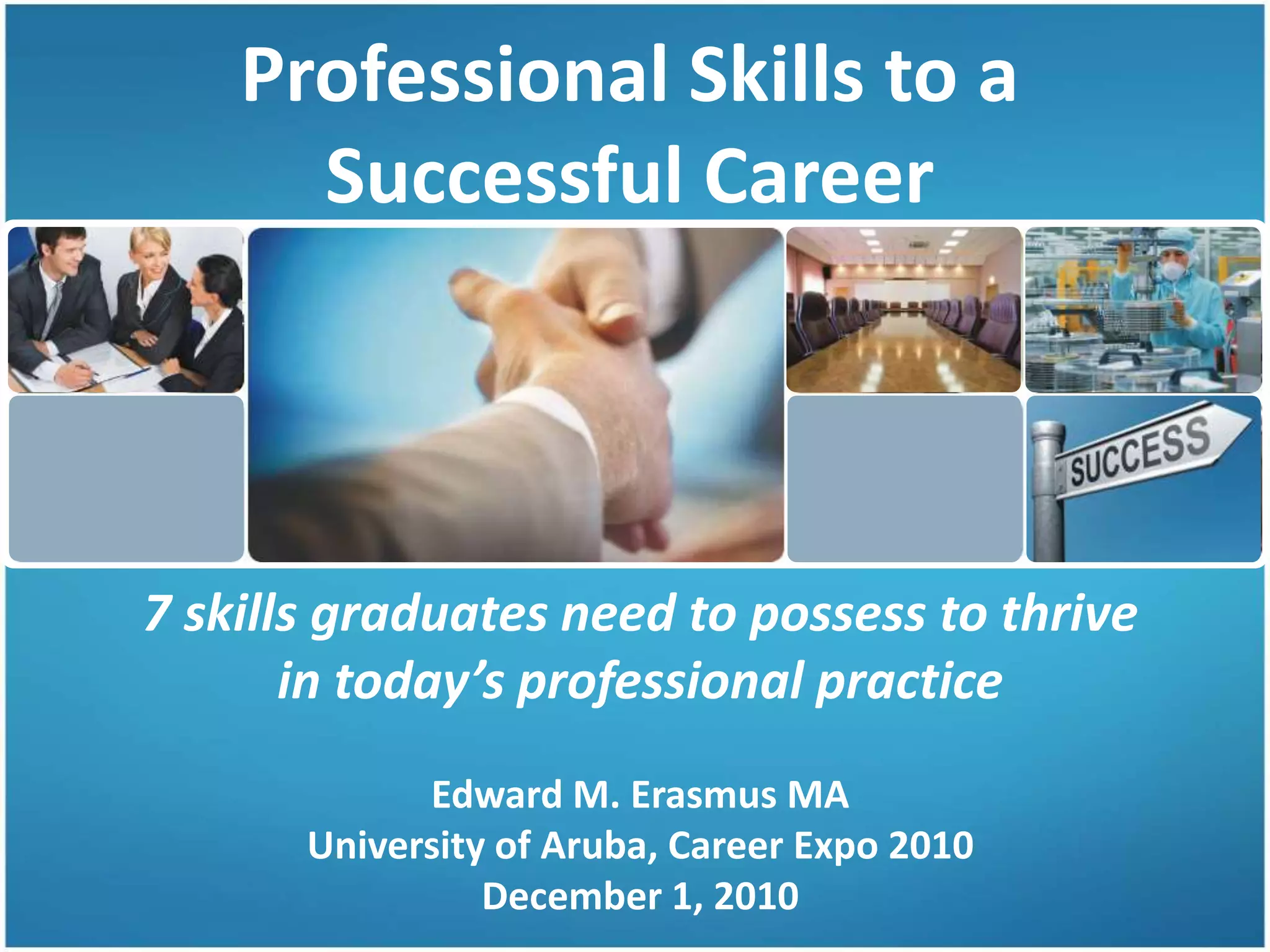 Professional Skills to a Successful Career

SUCCESS

7 skills graduates need to possess to thrive in today's professional practice

Edward M. Erasmus MA
University of Aruba, Career Expo 2010
December 1, 2010